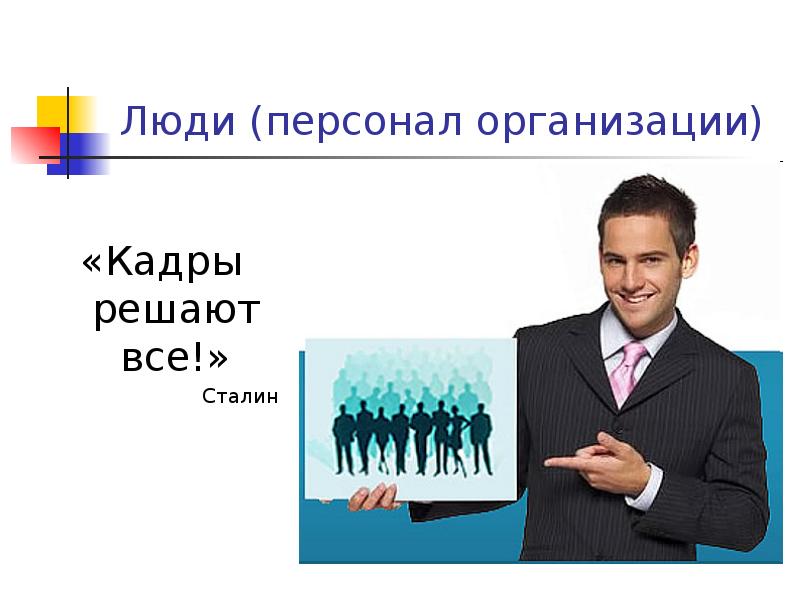 Люди (персонал организации)

«Кадры решают все!»

Сталин